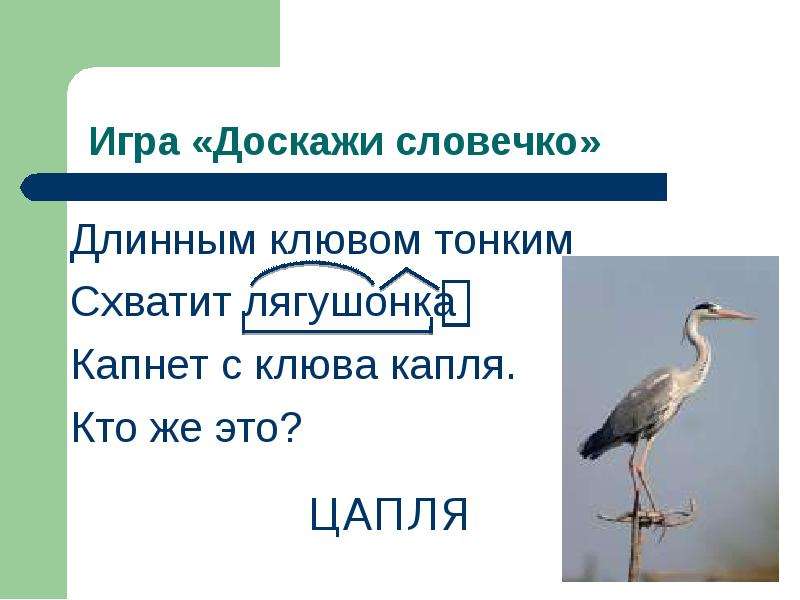 Игра «Доскажи словечко»

Длинным клювом тонким
Схватит лягушонка
Капнет с клюва капля.
Кто же это?

ЦАПЛЯ